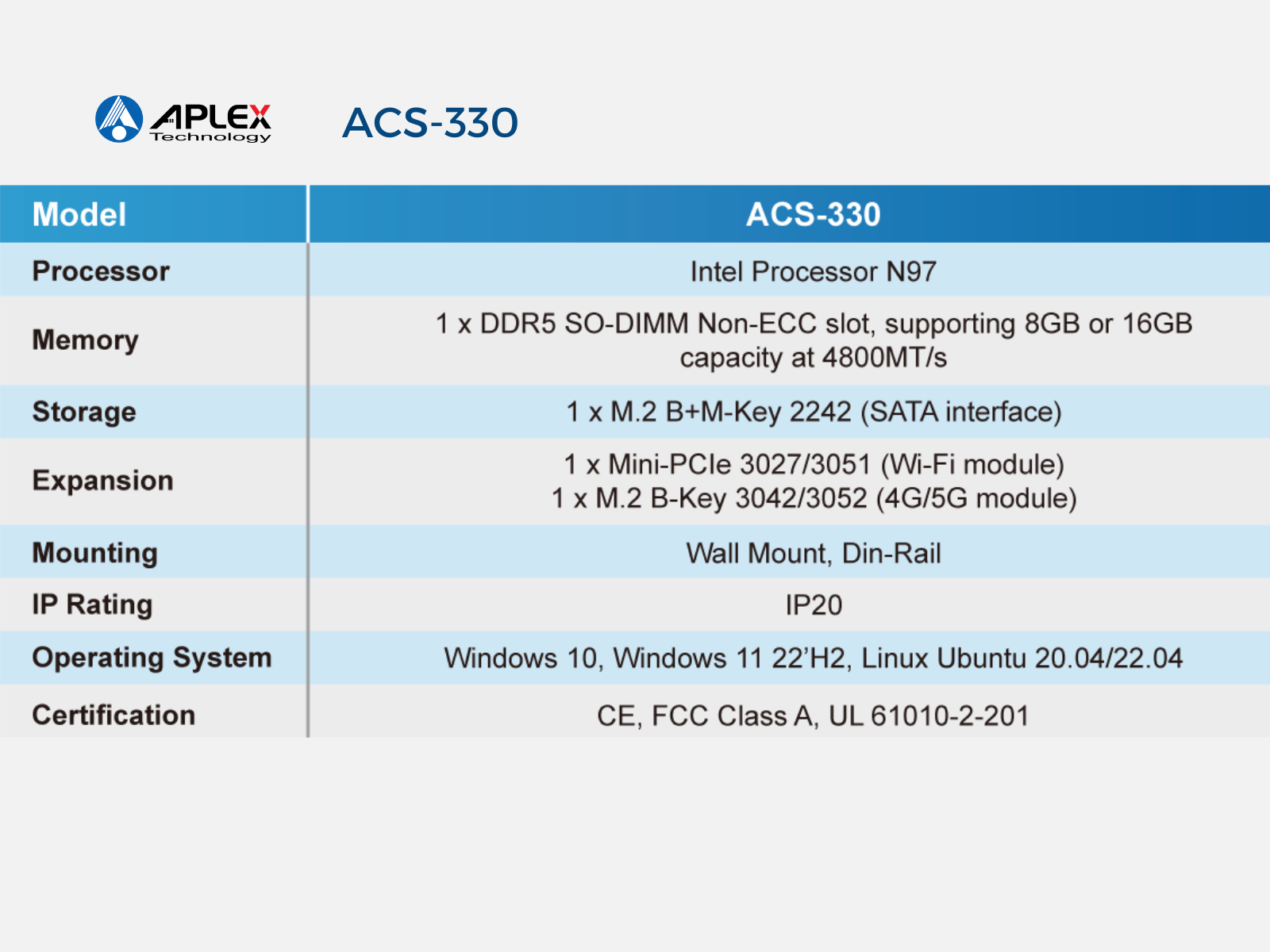 APLEX Technology

ACS-330

| Model | ACS-330 |
|---|---|
| Processor | Intel Processor N97 |
| Memory | 1 x DDR5 SO-DIMM Non-ECC slot, supporting 8GB or 16GB capacity at 4800MT/s |
| Storage | 1 x M.2 B+M-Key 2242 (SATA interface) |
| Expansion | 1 x Mini-PCIe 3027/3051 (Wi-Fi module) 1 x M.2 B-Key 3042/3052 (4G/5G module) |
| Mounting | Wall Mount, Din-Rail |
| IP Rating | IP20 |
| Operating System | Windows 10, Windows 11 22'H2, Linux Ubuntu 20.04/22.04 |
| Certification | CE, FCC Class A, UL 61010-2-201 |